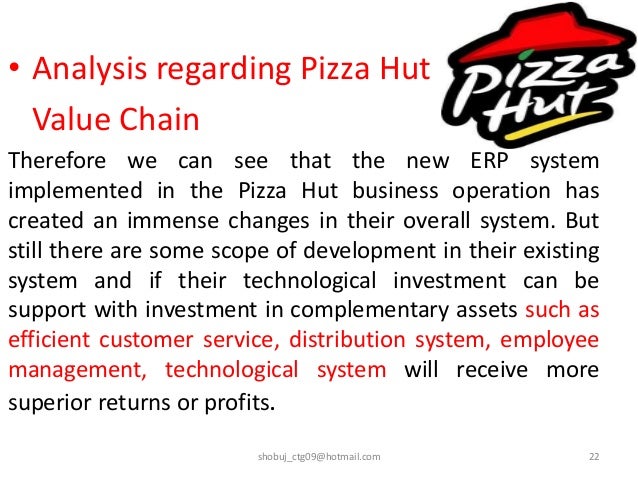 • Analysis regarding Pizza Hut Value Chain

Pizza Hut

Therefore we can see that the new ERP system implemented in the Pizza Hut business operation has created an immense changes in their overall system. But still there are some scope of development in their existing system and if their technological investment can be support with investment in complementary assets such as efficient customer service, distribution system, employee management, technological system will receive more superior returns or profits.

shobuj_ctg09@hotmail.com

22